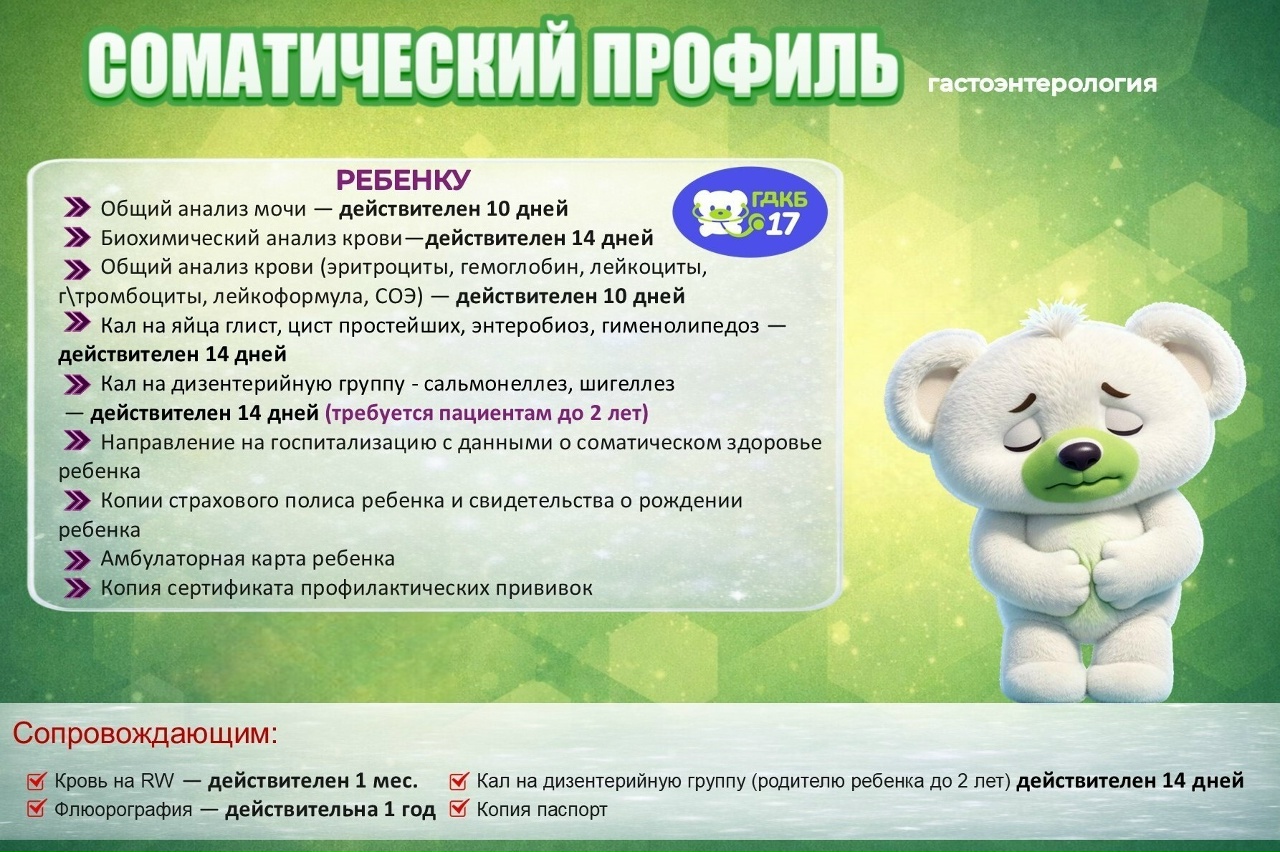 СОМАТИЧЕСКИЙ ПРОФИЛЬ гастоэнтерология

РЕБЕНКУ

ГДКБ 17

Общий анализ мочи — действителен 10 дней
Биохимический анализ крови—действителен 14 дней
Общий анализ крови (эритроциты, гемоглобин, лейкоциты, г\тромбоциты, лейкоформула, СОЭ) — действителен 10 дней
Кал на яйца глист, цист простейших, энтеробиоз, гименолипедоз — действителен 14 дней
Кал на дизентерийную группу - сальмонеллез, шигеллез — действителен 14 дней (требуется пациентам до 2 лет)
Направление на госпитализацию с данными о соматическом здоровье ребенка
Копии страхового полиса ребенка и свидетельства о рождении ребенка
Амбулаторная карта ребенка
Копия сертификата профилактических прививок

Сопровождающим:

Кровь на RW — действителен 1 мес.
Флюорография — действительна 1 год
Кал на дизентерийную группу (родителю ребенка до 2 лет) действителен 14 дней
Копия паспорт